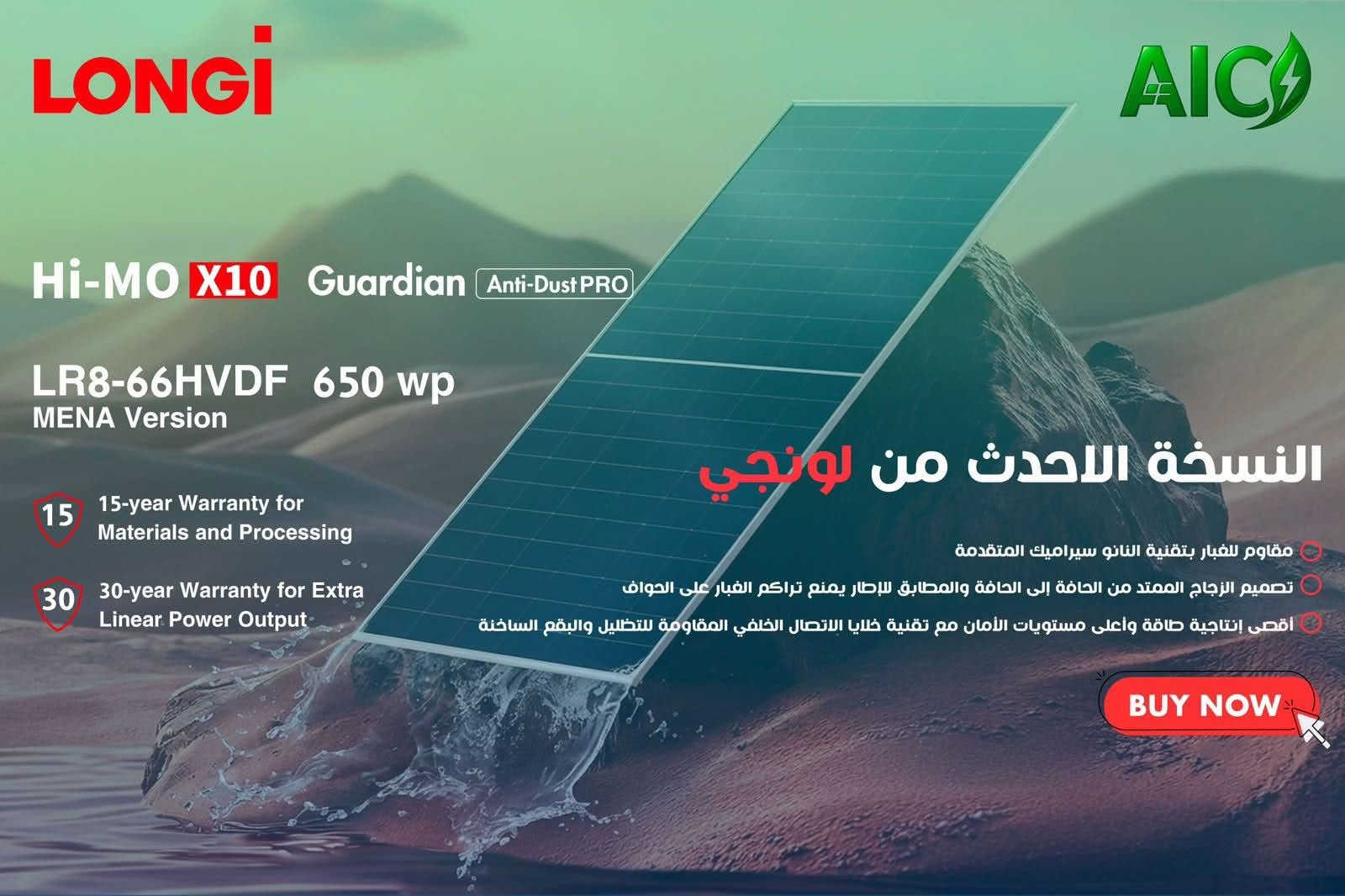 LONGi

AIC

Hi-MO X10 Guardian Anti-Dust PRO

LR8-66HVDF 650 wp
MENA Version

15 15-year Warranty for Materials and Processing

30 30-year Warranty for Extra Linear Power Output

النسخة الاحدث من لونجي

مقاوم للغبار بتقنية النانو سيراميك المتقدمة

تصميم الزجاج الممتد من الحافة إلى الحافة والمطابق للإطار يمنع تراكم الغبار على الحواف

أقصى إنتاجية طاقة وأعلى مستويات الأمان مع تقنية خلايا الاتصال الخلفي المقاومة للتظليل والبقع الساخنة

BUY NOW